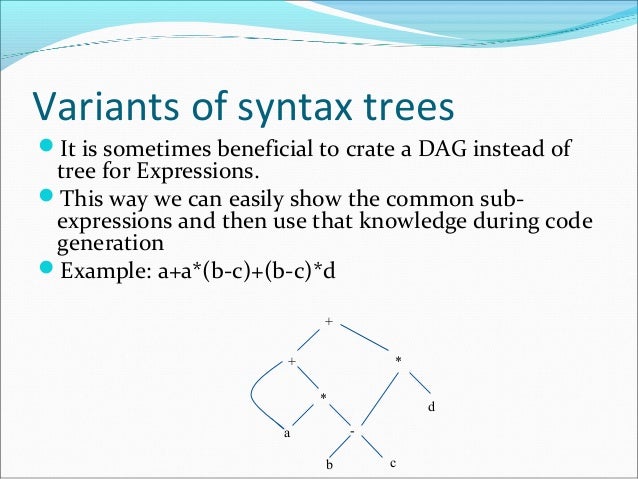 Variants of syntax trees

It is sometimes beneficial to crate a DAG instead of tree for Expressions.

This way we can easily show the common sub-expressions and then use that knowledge during code generation

Example: a+a*(b-c)+(b-c)*d

+
+
*
*
d
a
-
b
c